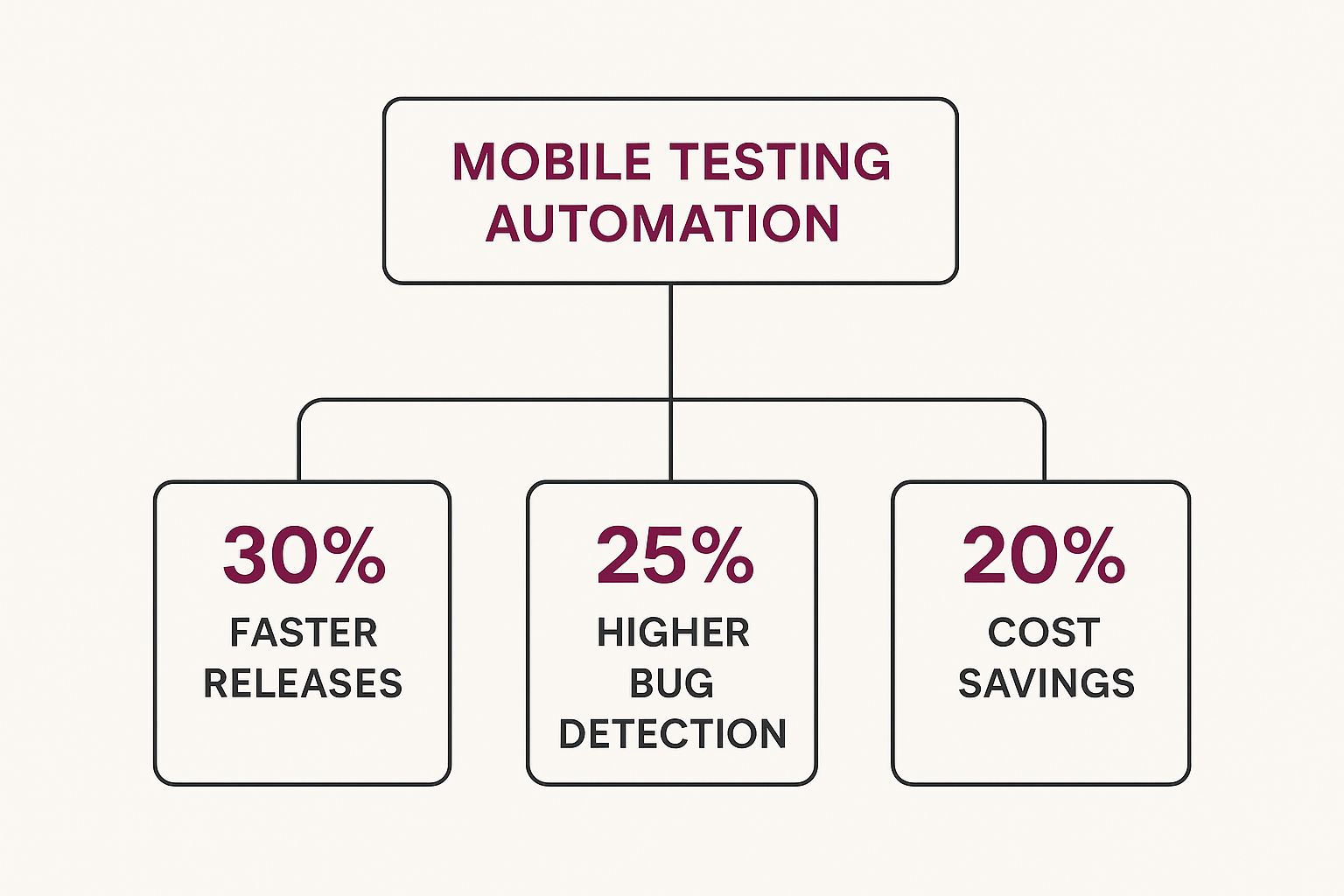 MOBILE TESTING AUTOMATION

30%
FASTER RELEASES

25%
HIGHER BUG DETECTION

20%
COST SAVINGS